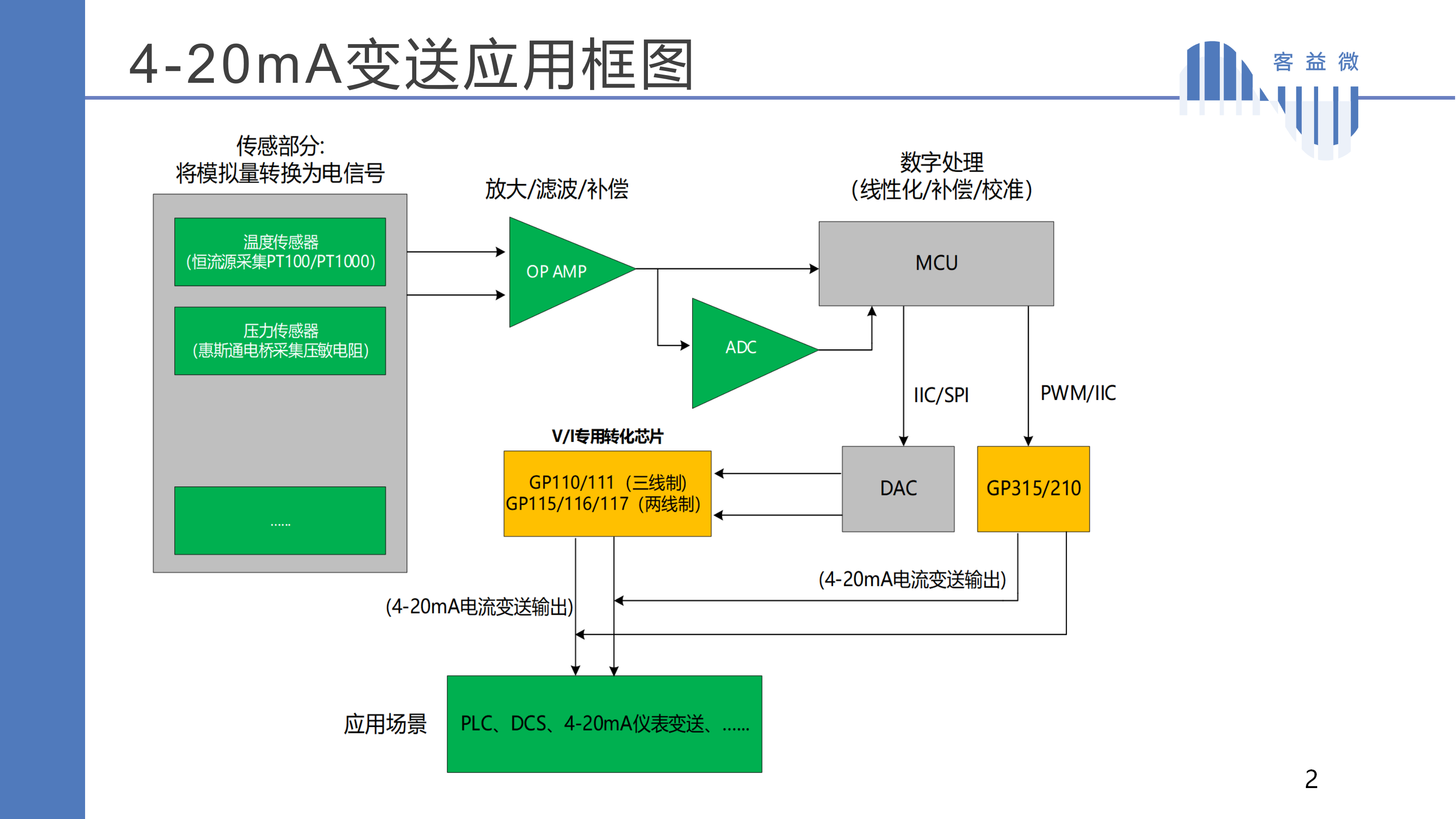 4-20mA变送应用框图

客益微

传感部分:
将模拟量转换为电信号

温度传感器
(恒流源采集PT100/PT1000)

压力传感器
(惠斯通电桥采集压敏电阻)

......

放大/滤波/补偿

OP AMP

ADC

数字处理
(线性化/补偿/校准)

MCU

IIC/SPI

PWM/IIC

V/I专用转化芯片

GP110/111 (三线制)
GP115/116/117 (两线制)

DAC

GP315/210

(4-20mA电流变送输出)

(4-20mA电流变送输出)

应用场景

PLC、DCS、4-20mA仪表变送、......

2